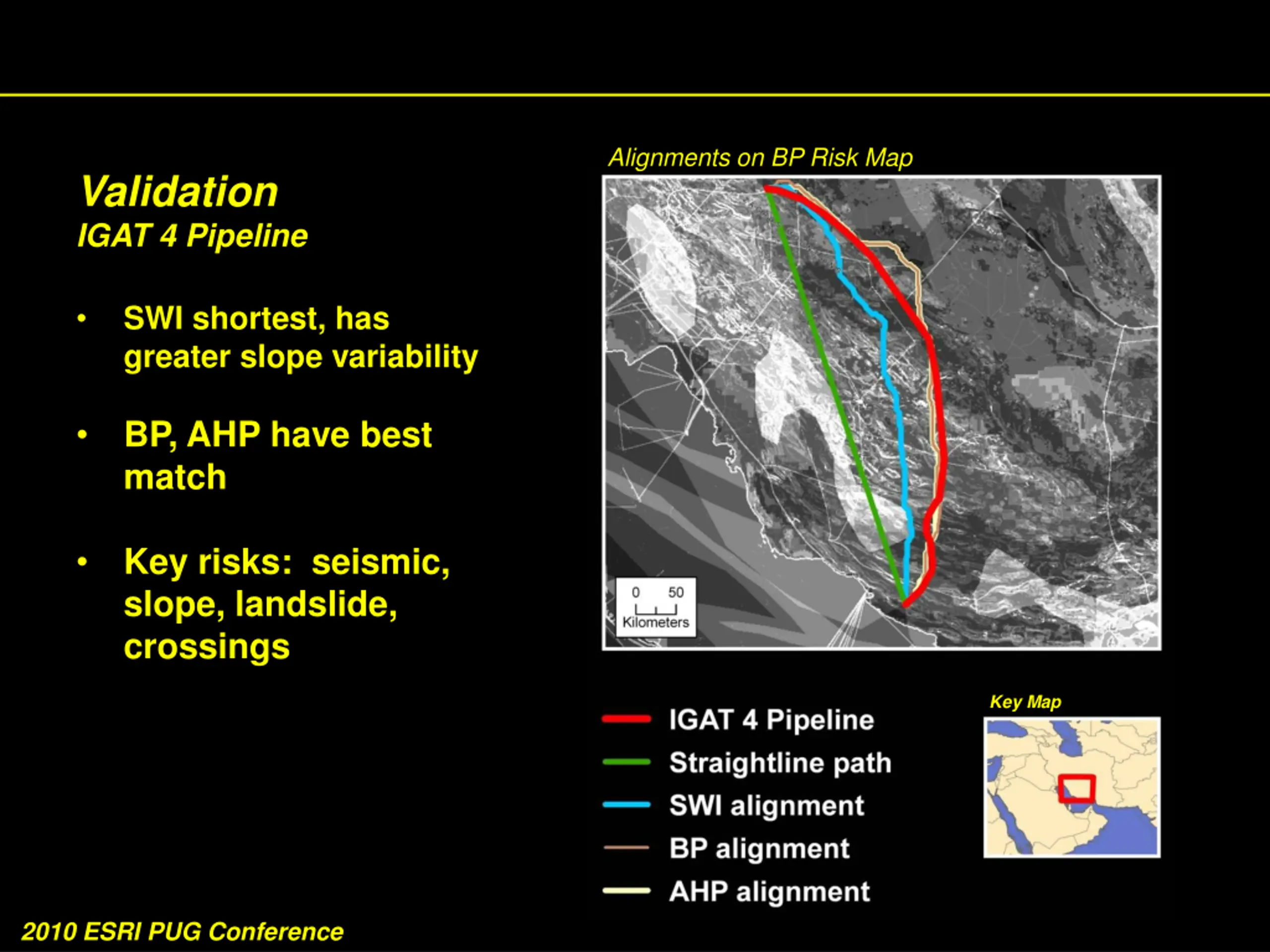 Validation
IGAT 4 Pipeline

• SWI shortest, has greater slope variability

• BP, AHP have best match

• Key risks: seismic, slope, landslide, crossings

Alignments on BP Risk Map

0 50
Kilometers

IGAT 4 Pipeline
Straightline path
SWI alignment
BP alignment
AHP alignment

Key Map

2010 ESRI PUG Conference